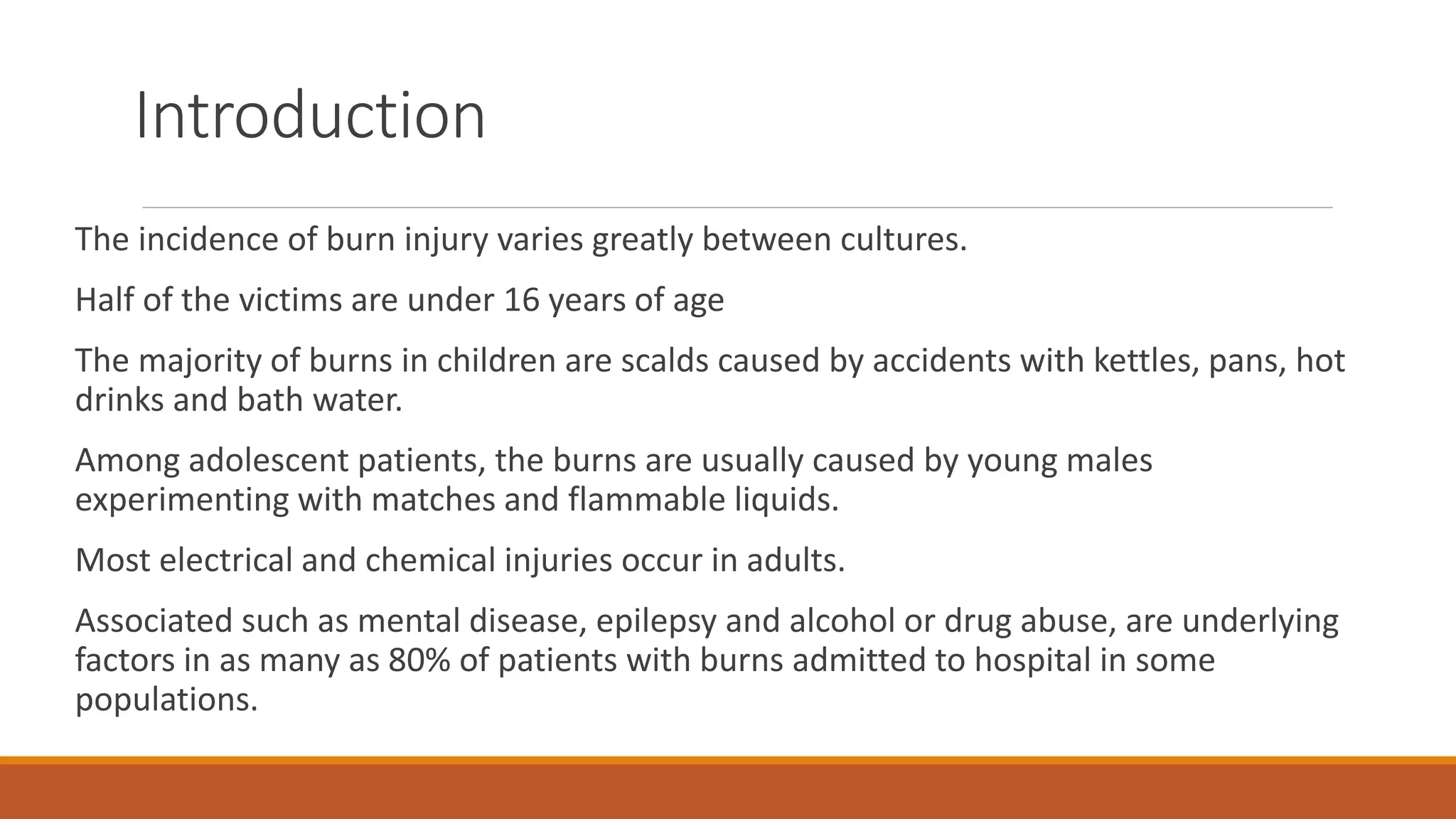 Introduction

The incidence of burn injury varies greatly between cultures.

Half of the victims are under 16 years of age

The majority of burns in children are scalds caused by accidents with kettles, pans, hot drinks and bath water.

Among adolescent patients, the burns are usually caused by young males experimenting with matches and flammable liquids.

Most electrical and chemical injuries occur in adults.

Associated such as mental disease, epilepsy and alcohol or drug abuse, are underlying factors in as many as 80% of patients with burns admitted to hospital in some populations.